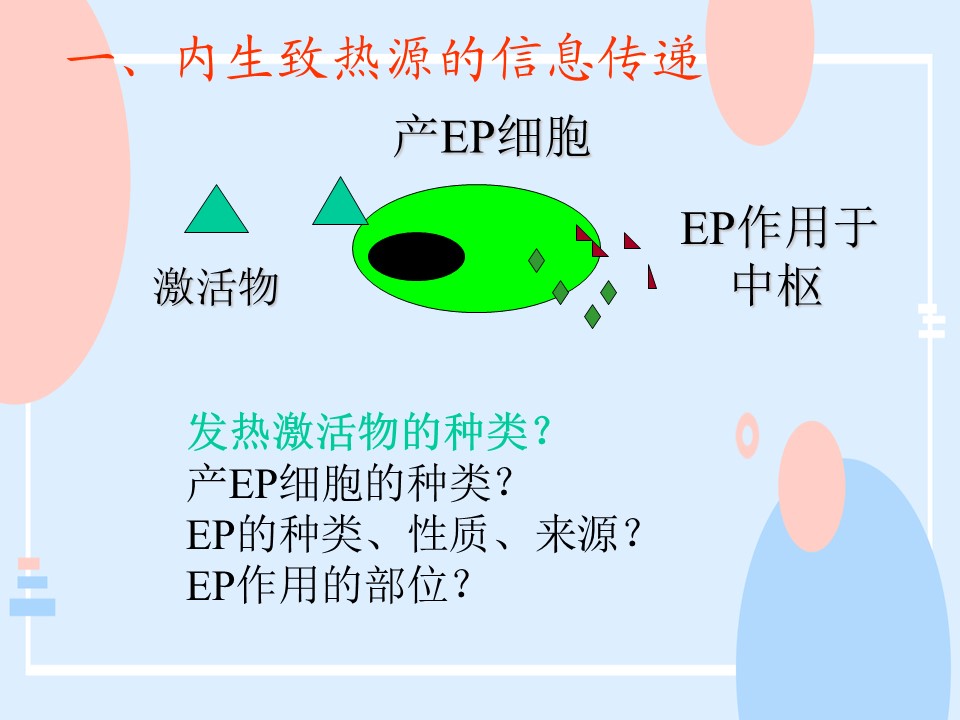 一、内生致热源的信息传递

产EP细胞

激活物

EP作用于中枢

发热激活物的种类？
产EP细胞的种类？
EP的种类、性质、来源？
EP作用的部位？